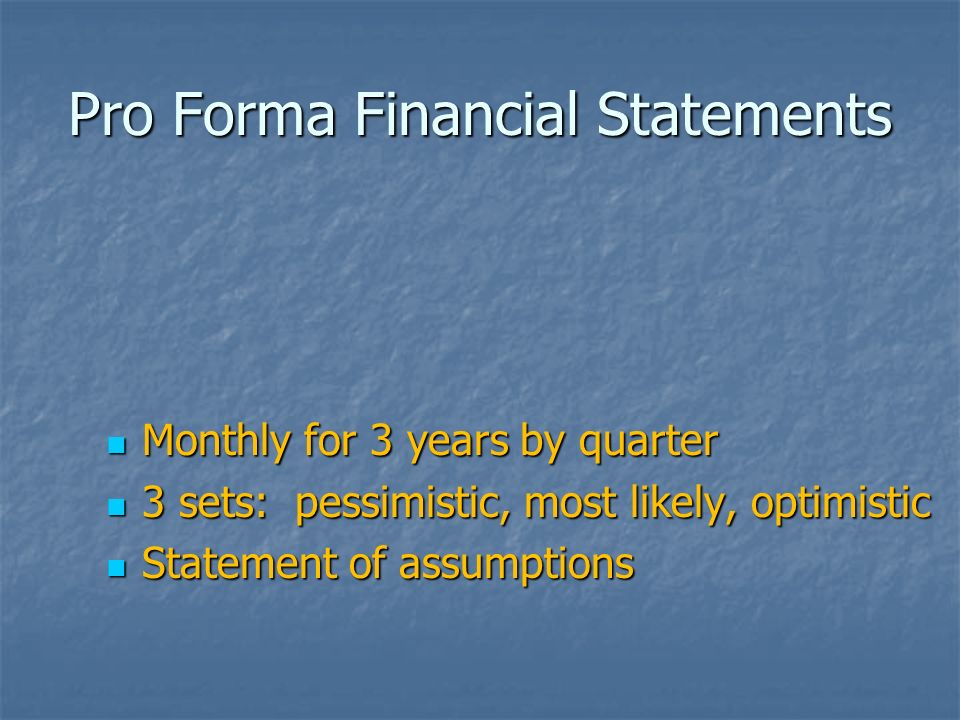 Pro Forma Financial Statements

- Monthly for 3 years by quarter
- 3 sets:  pessimistic, most likely, optimistic
- Statement of assumptions